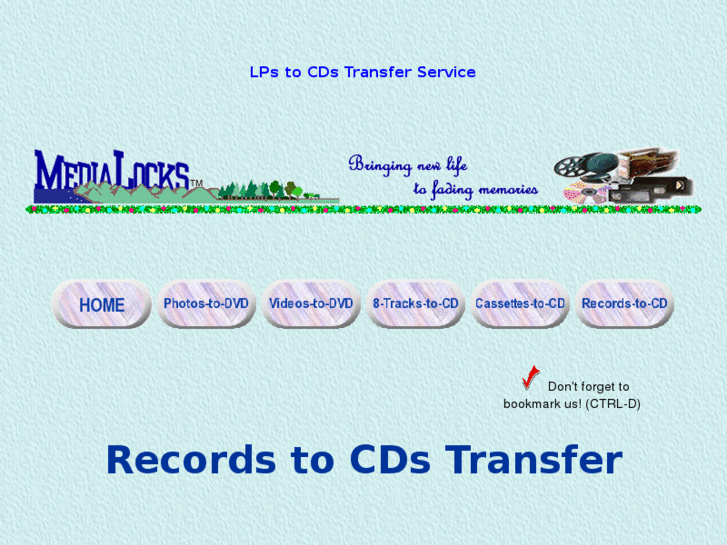 LPs to CDs Transfer Service

MEDIALOCKS™

Bringing new life to fading memories

HOME
Photos-to-DVD
Videos-to-DVD
8-Tracks-to-CD
Cassettes-to-CD
Records-to-CD

Don't forget to bookmark us! (CTRL-D)

Records to CDs Transfer